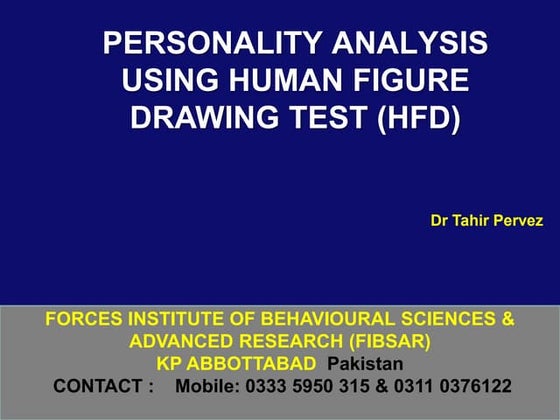 PERSONALITY ANALYSIS USING HUMAN FIGURE DRAWING TEST (HFD)

Dr Tahir Pervez

FORCES INSTITUTE OF BEHAVIOURAL SCIENCES & ADVANCED RESEARCH (FIBSAR)
KP ABBOTTABAD Pakistan
CONTACT : Mobile: 0333 5950 315 & 0311 0376122